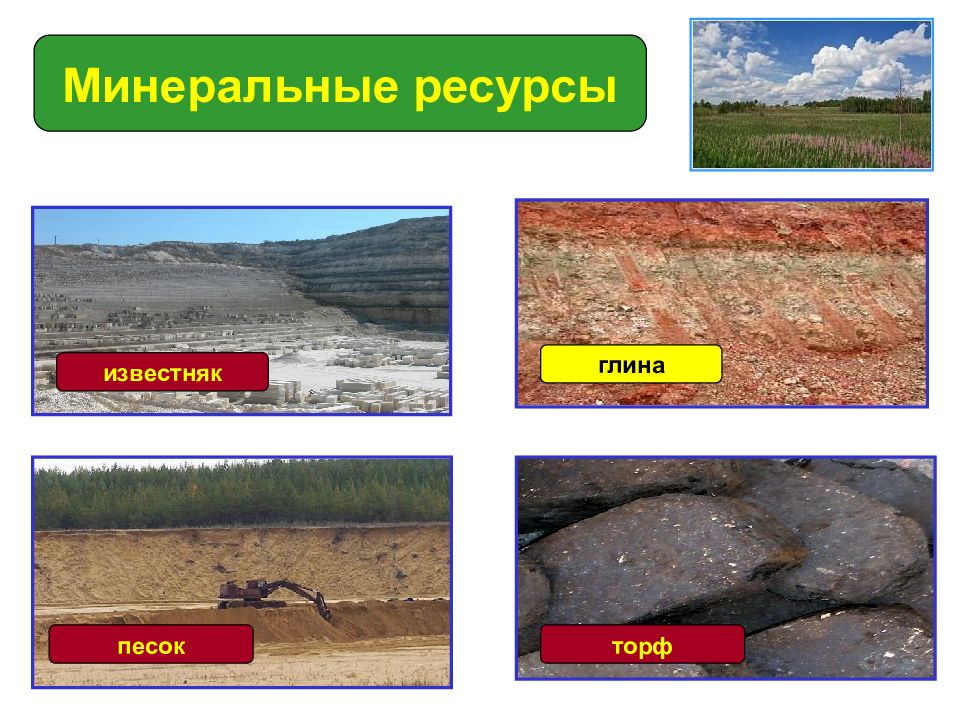 Минеральные ресурсы

известняк

глина

песок

торф